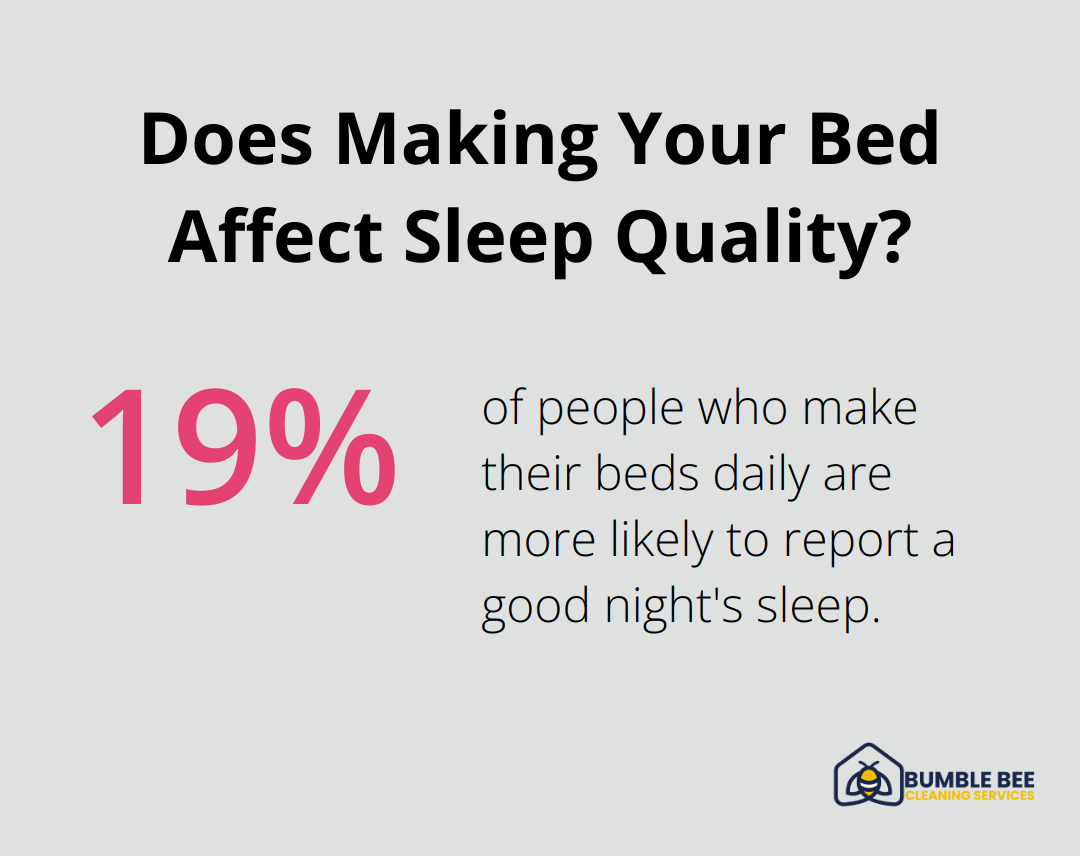 Does Making Your Bed Affect Sleep Quality?

19%

of people who make their beds daily are more likely to report a good night's sleep.

BUMBLE BEE
CLEANING SERVICES